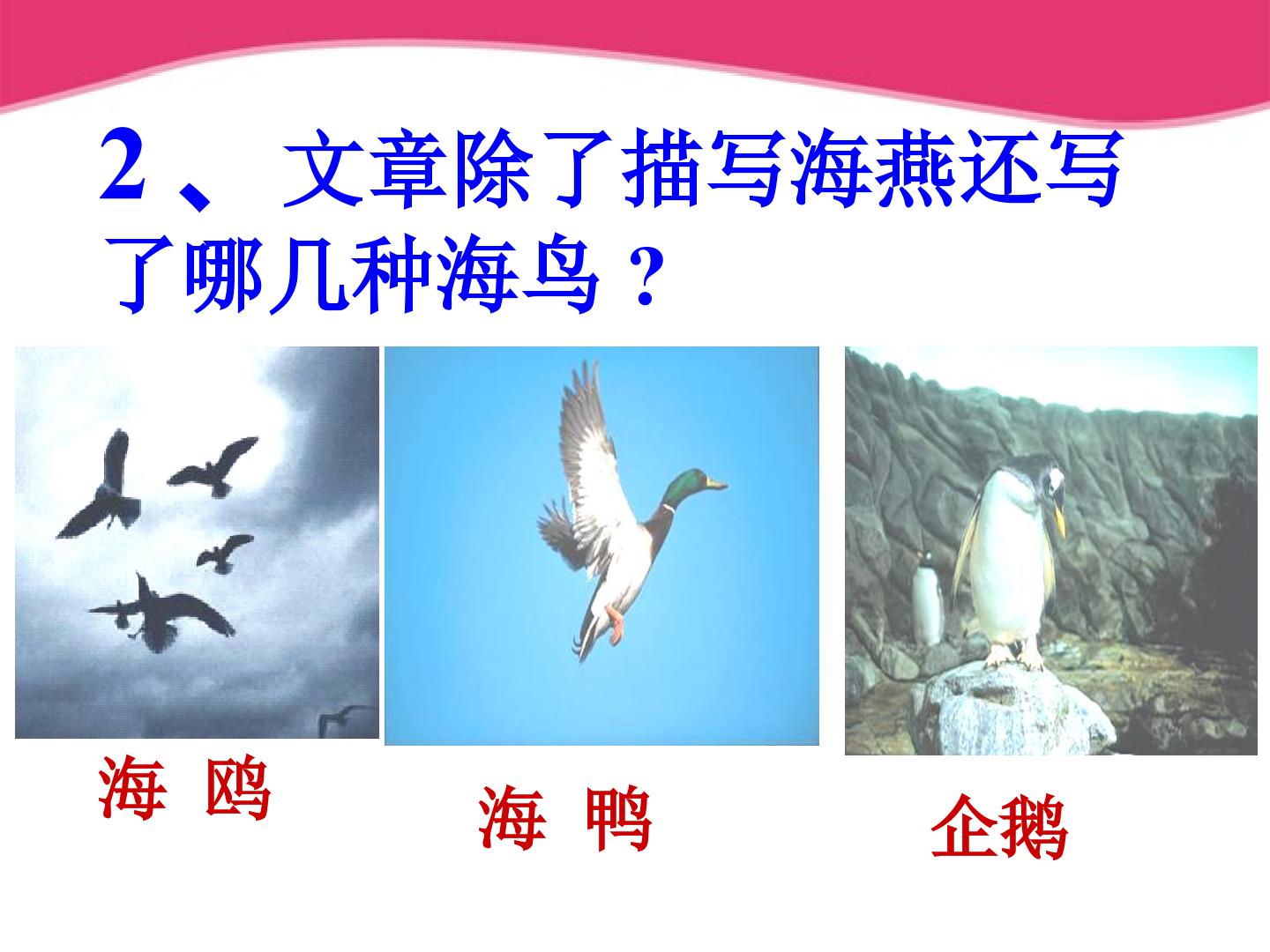 2、文章除了描写海燕还写了哪几种海鸟？

海 鸥

海 鸭

企鹅